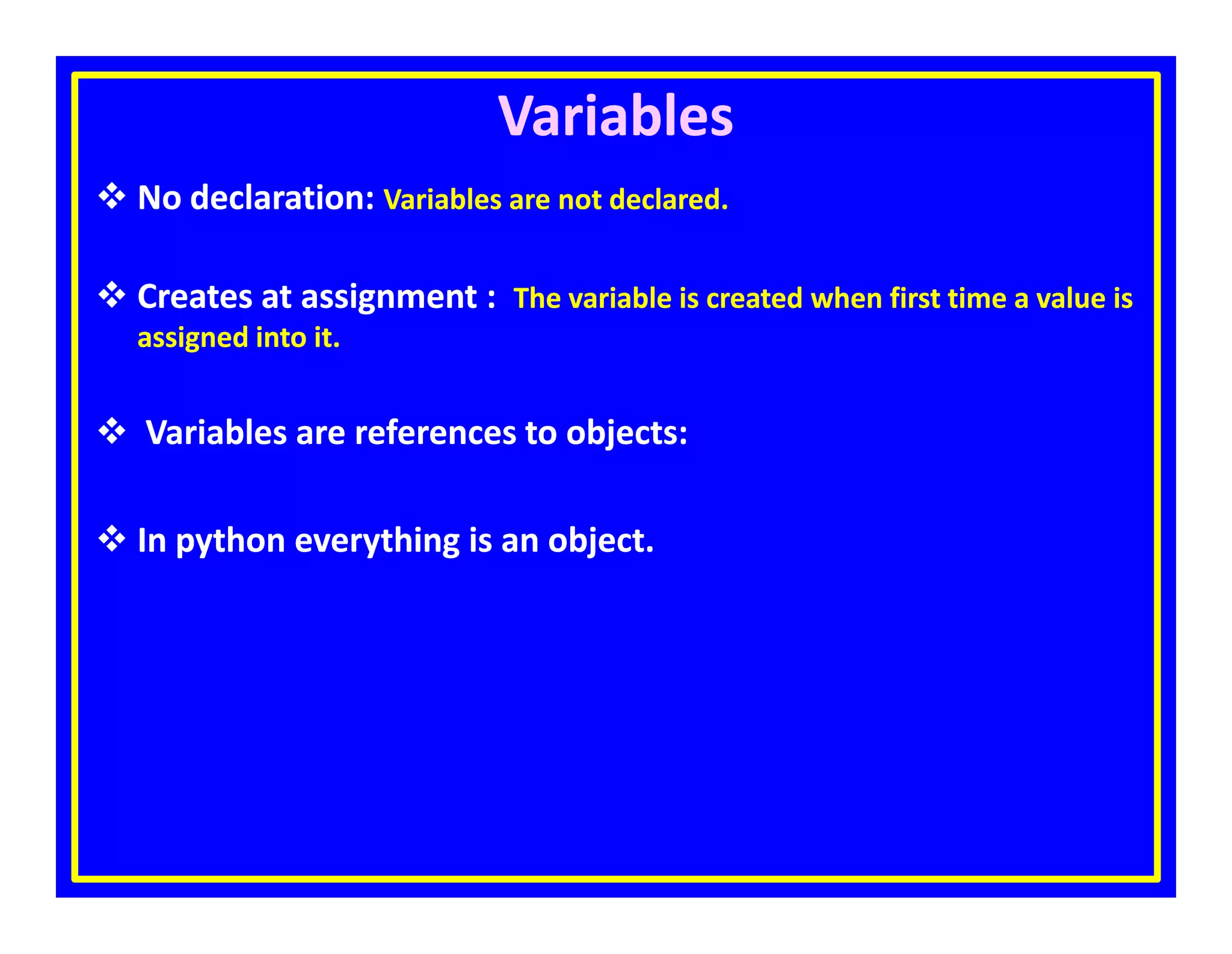 Variables

❖ No declaration: Variables are not declared.

❖ Creates at assignment : The variable is created when first time a value is assigned into it.

❖ Variables are references to objects:

❖ In python everything is an object.